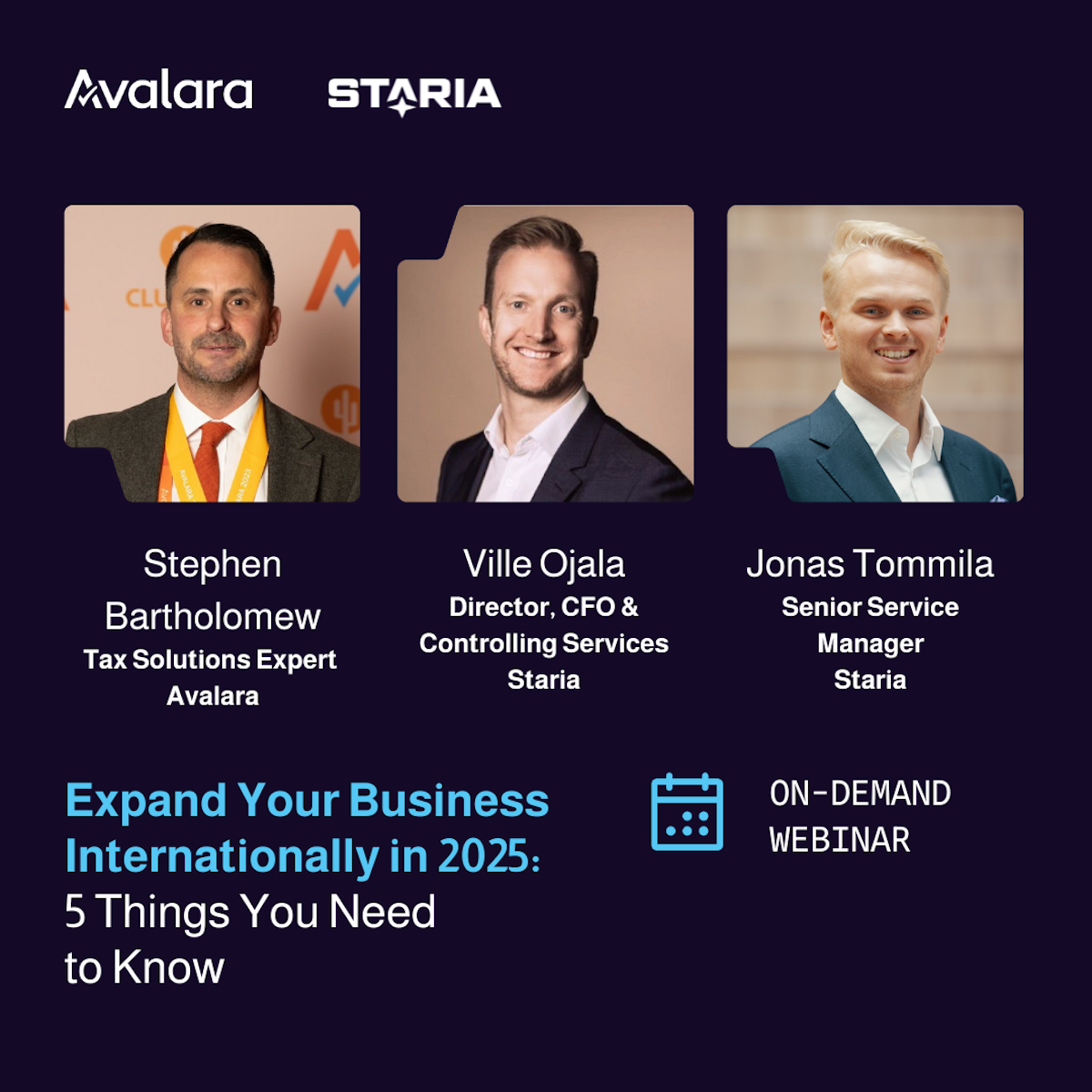 Avalara STARIA

Stephen Bartholomew
Tax Solutions Expert
Avalara

Ville Ojala
Director, CFO & Controlling Services
Staria

Jonas Tommila
Senior Service Manager
Staria

Expand Your Business Internationally in 2025: 5 Things You Need to Know

ON-DEMAND WEBINAR